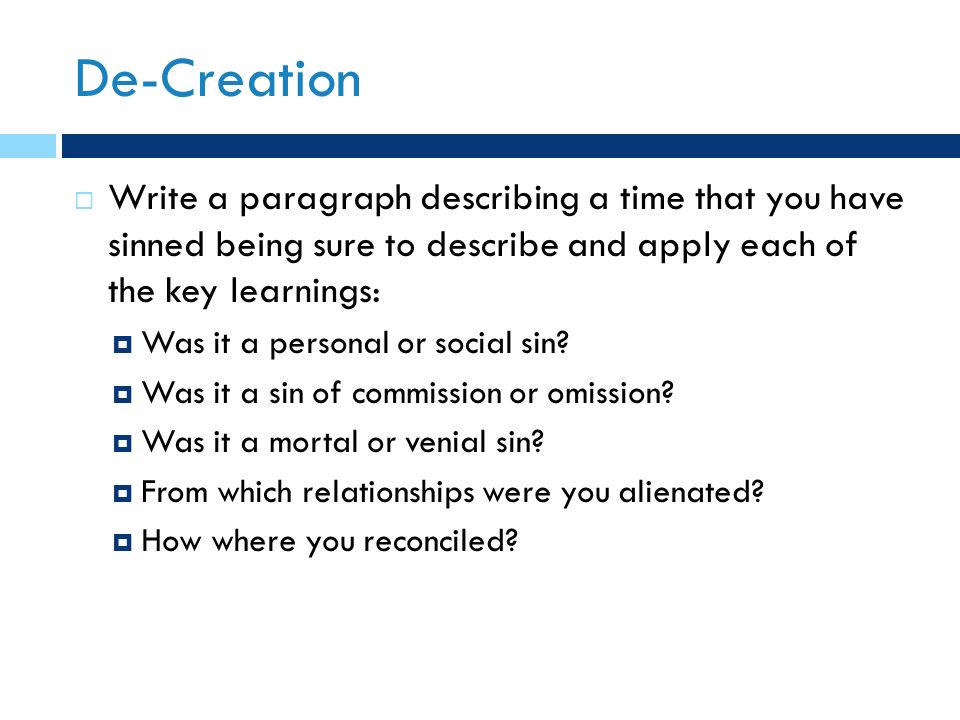 De-Creation

Write a paragraph describing a time that you have sinned being sure to describe and apply each of the key learnings:

Was it a personal or social sin?

Was it a sin of commission or omission?

Was it a mortal or venial sin?

From which relationships were you alienated?

How where you reconciled?